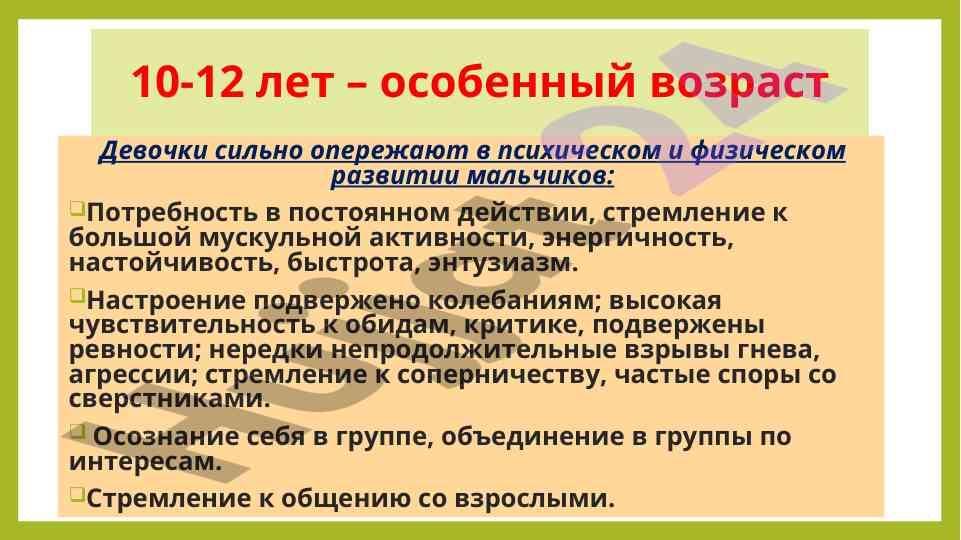 10-12 лет – особенный возраст

Девочки сильно опережают в психическом и физическом развитии мальчиков:

Потребность в постоянном действии, стремление к большой мускульной активности, энергичность, настойчивость, быстрота, энтузиазм.

Настроение подвержено колебаниям; высокая чувствительность к обидам, критике, подвержены ревности; нередки непродолжительные взрывы гнева, агрессии; стремление к соперничеству, частые споры со сверстниками.

Осознание себя в группе, объединение в группы по интересам.

Стремление к общению со взрослыми.